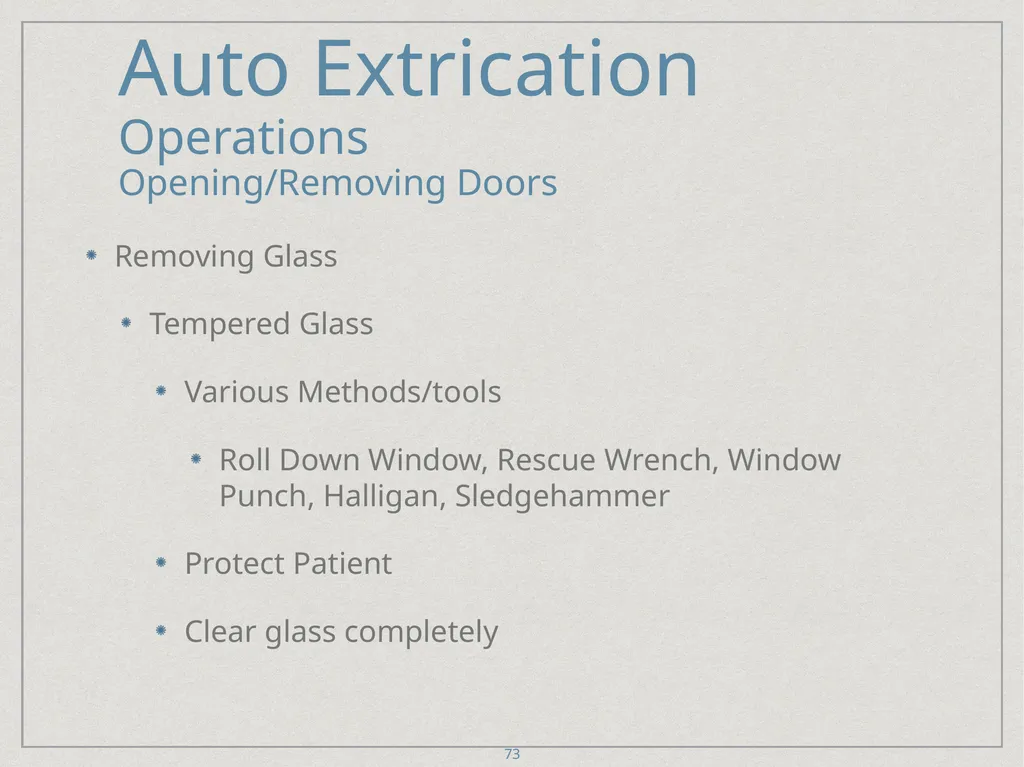 Auto Extrication
Operations
Opening/Removing Doors

Removing Glass

Tempered Glass

Various Methods/tools

Roll Down Window, Rescue Wrench, Window Punch, Halligan, Sledgehammer

Protect Patient

Clear glass completely

73